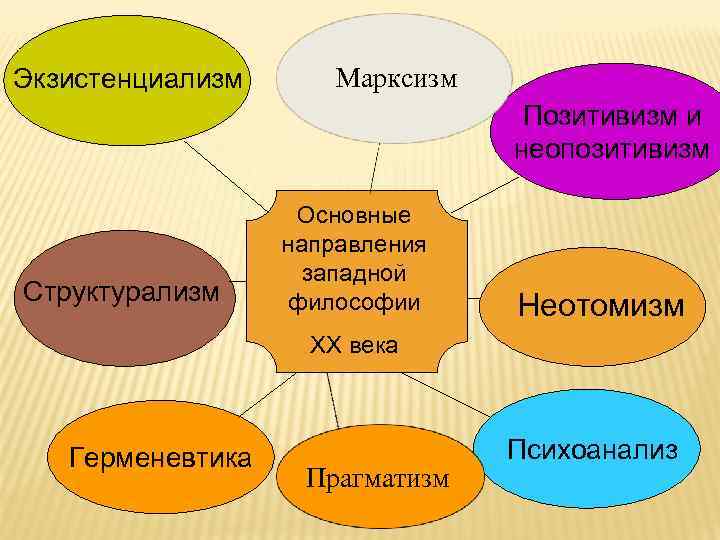 Экзистенциализм

Марксизм

Позитивизм и неопозитивизм

Основные направления западной философии

XX века

Структурализм

Неотомизм

Герменевтика

Прагматизм

Психоанализ